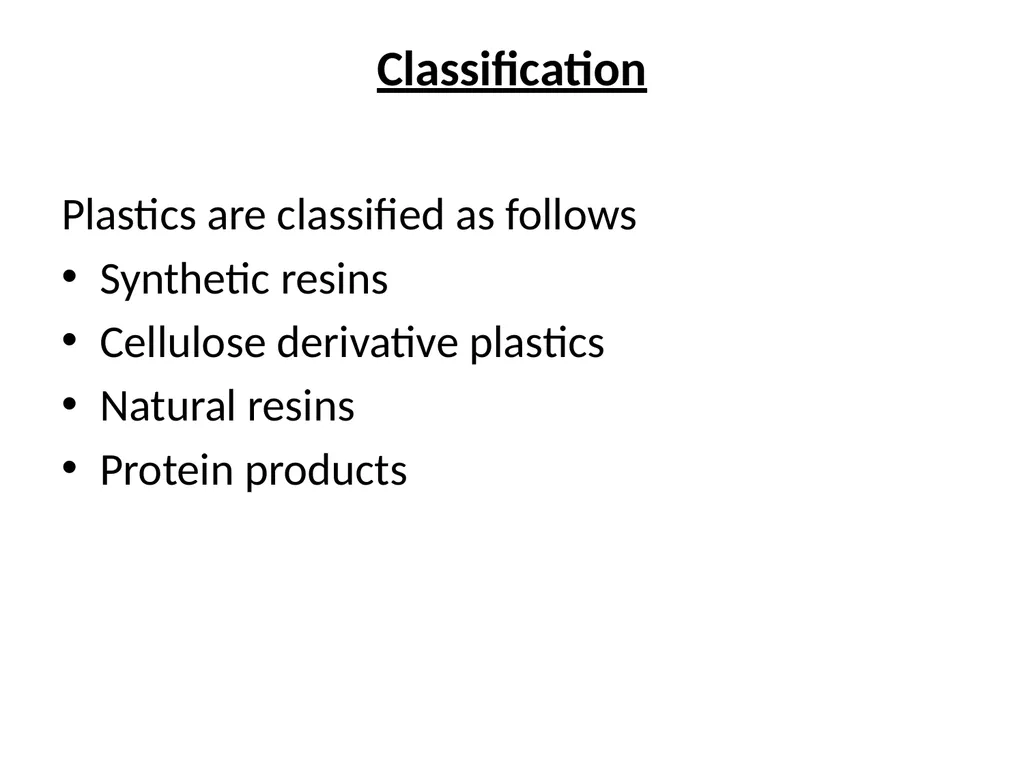 Classification

Plastics are classified as follows
• Synthetic resins
• Cellulose derivative plastics
• Natural resins
• Protein products